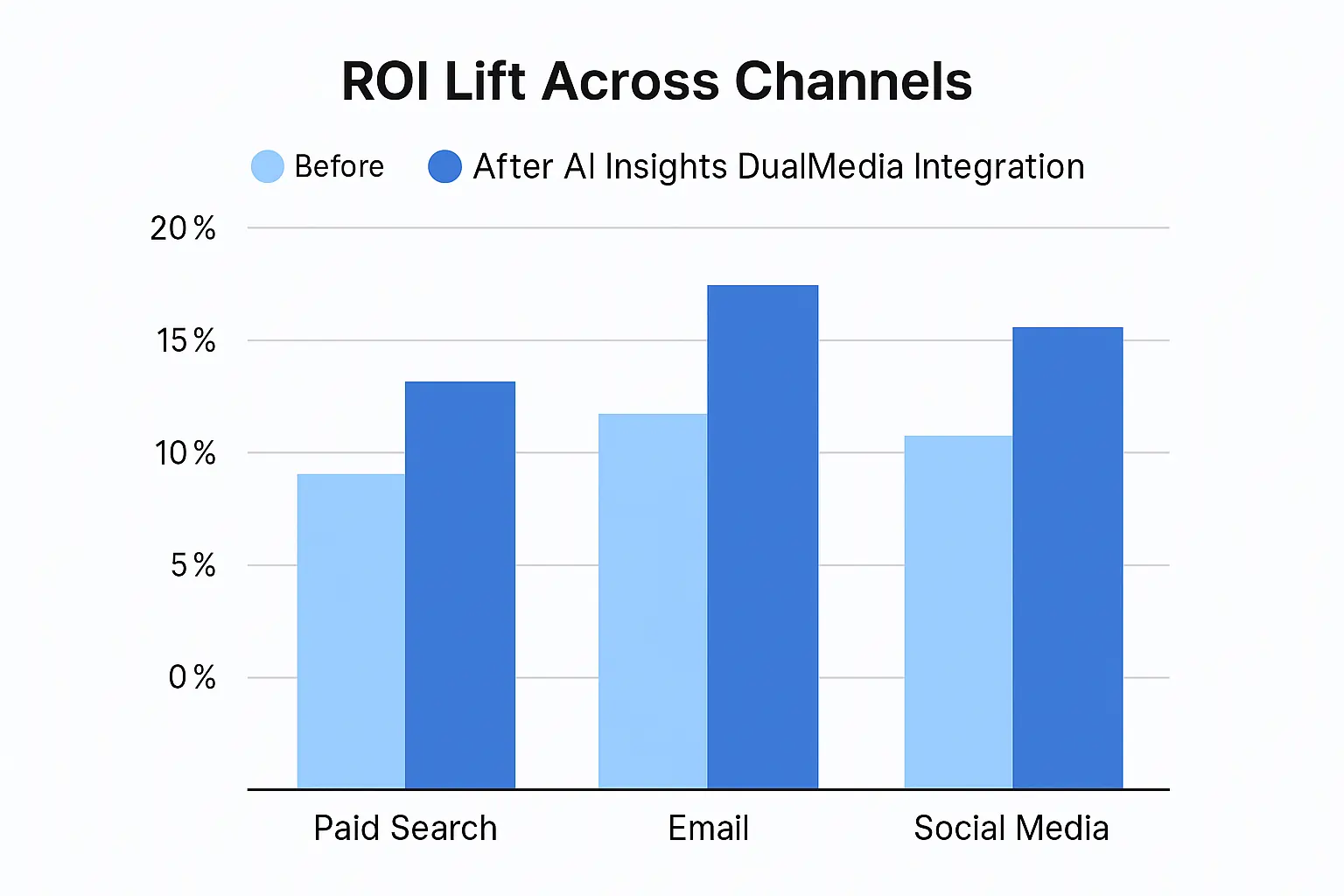 ROI Lift Across Channels

Before After AI Insights DualMedia Integration

20 %
15 %
10 %
5 %
0 %

Paid Search
Email
Social Media